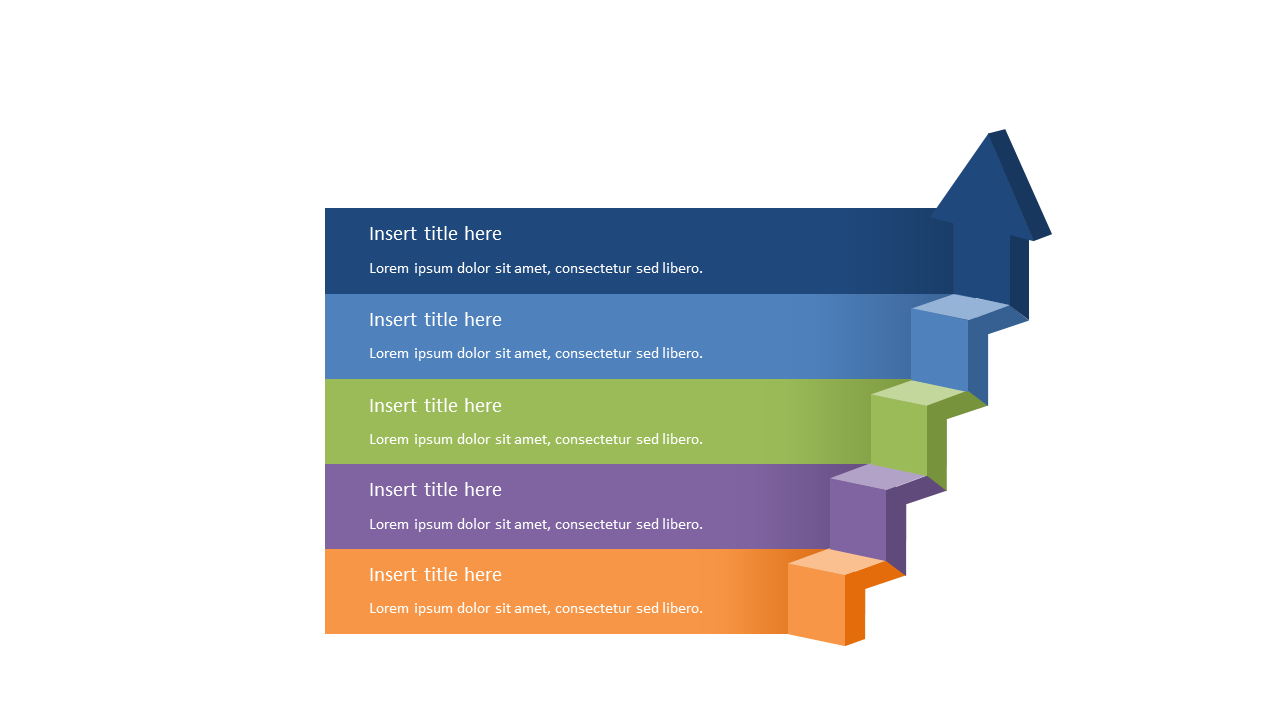 Insert title here

Lorem ipsum dolor sit amet, consectetur sed libero.

Insert title here

Lorem ipsum dolor sit amet, consectetur sed libero.

Insert title here

Lorem ipsum dolor sit amet, consectetur sed libero.

Insert title here

Lorem ipsum dolor sit amet, consectetur sed libero.

Insert title here

Lorem ipsum dolor sit amet, consectetur sed libero.